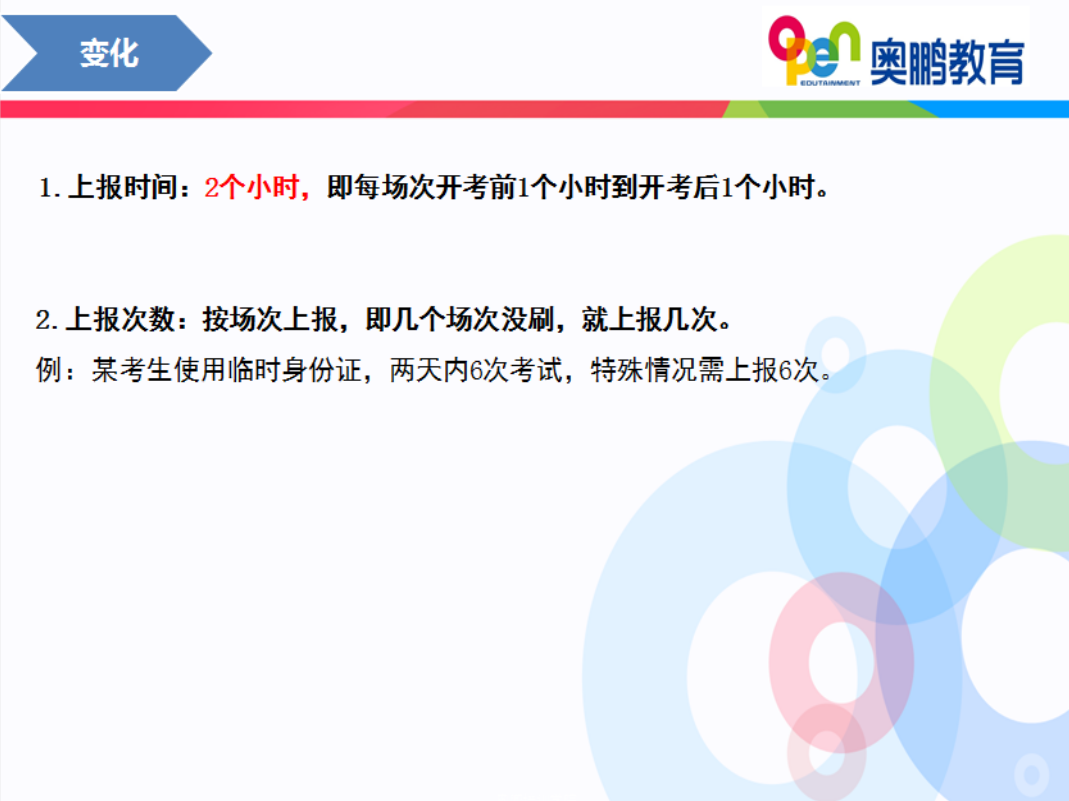 变化

open EDUTAINMENT 奥鹏教育

1. 上报时间：2个小时，即每场次开考前1个小时到开考后1个小时。

2. 上报次数：按场次上报，即几个场次没刷，就上报几次。
例：某考生使用临时身份证，两天内6次考试，特殊情况需上报6次。